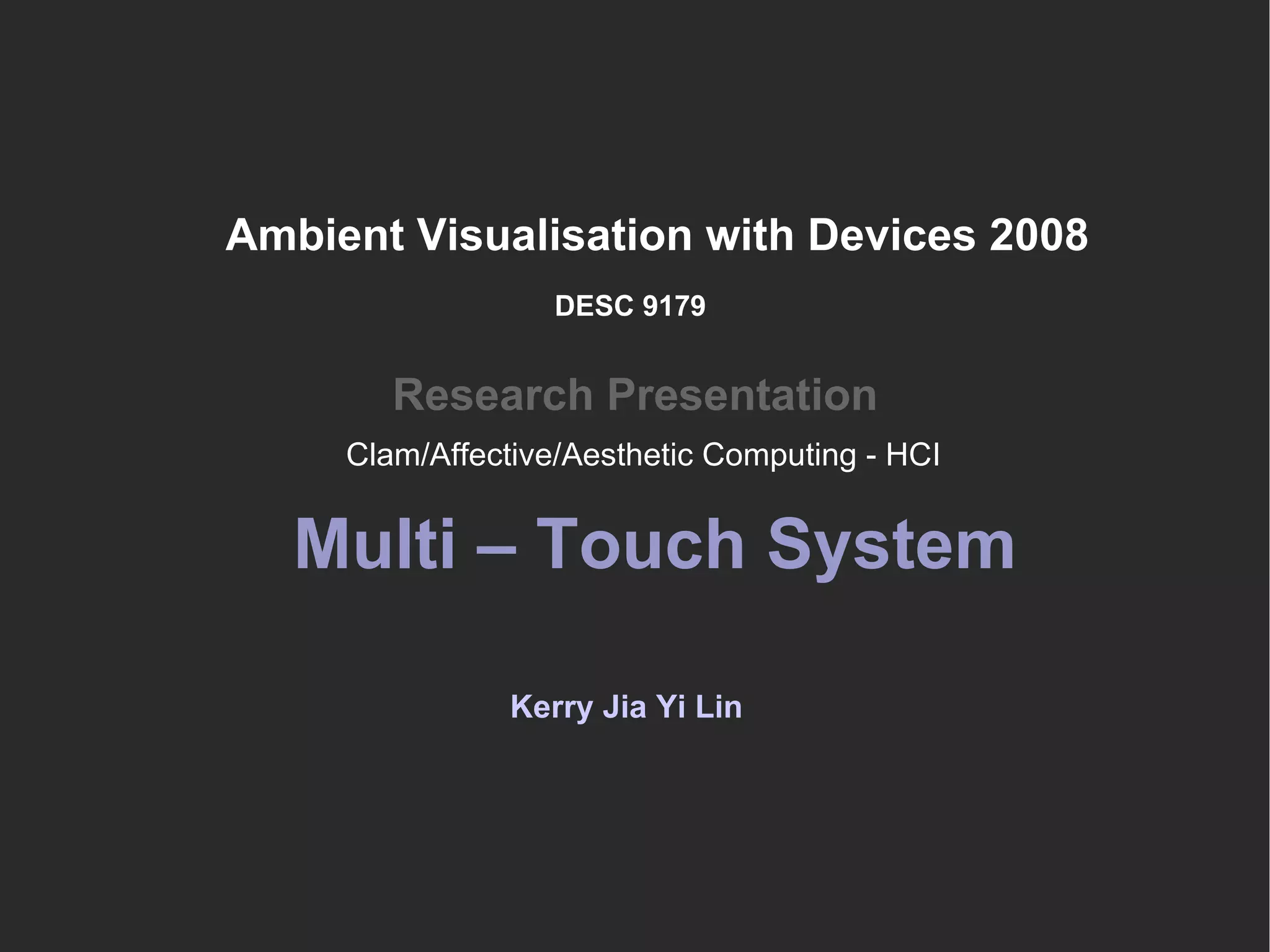 Ambient Visualisation with Devices 2008

DESC 9179

Research Presentation

Clam/Affective/Aesthetic Computing - HCI

Multi – Touch System

Kerry Jia Yi Lin